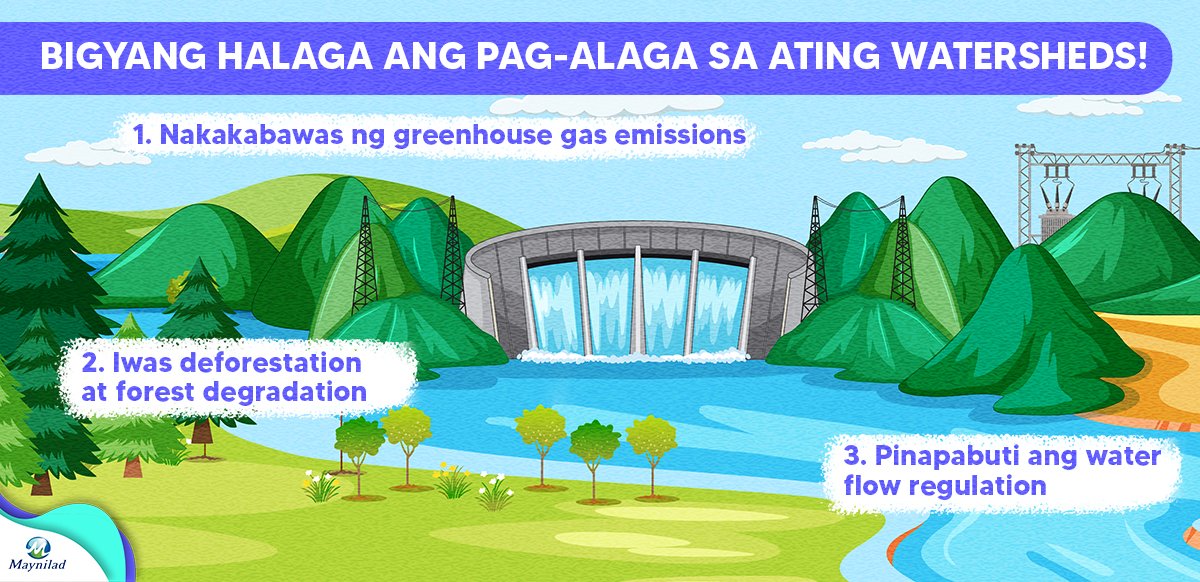 BIGYANG HALAGA ANG PAG-ALAGA SA ATING WATERSHEDS!

1. Nakakabawas ng greenhouse gas emissions

2. Iwas deforestation at forest degradation

3. Pinapabuti ang water flow regulation

Maynilad